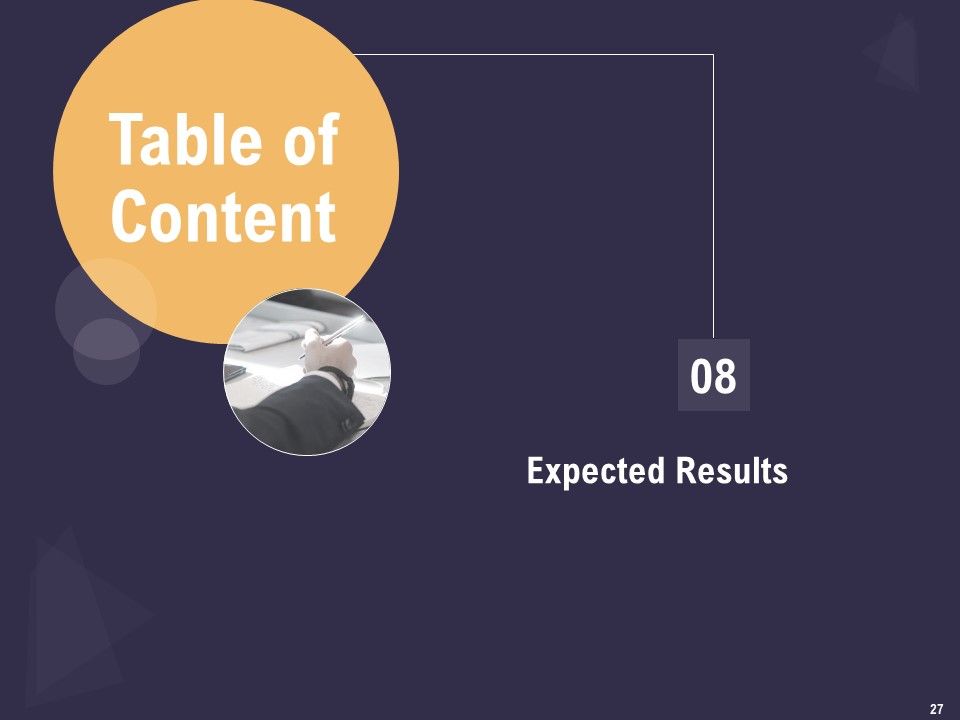 Table of Content

08

Expected Results

27